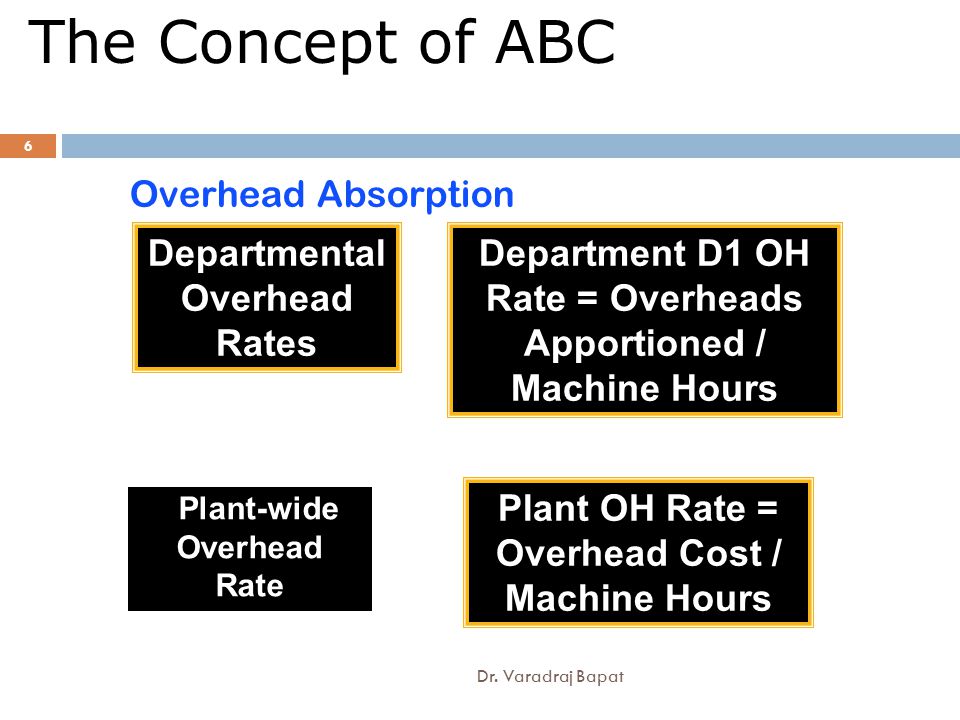 The Concept of ABC

6

Overhead Absorption

Departmental Overhead Rates

Department D1 OH Rate = Overheads Apportioned / Machine Hours

Plant-wide Overhead Rate

Plant OH Rate = Overhead Cost / Machine Hours

Dr. Varadraj Bapat